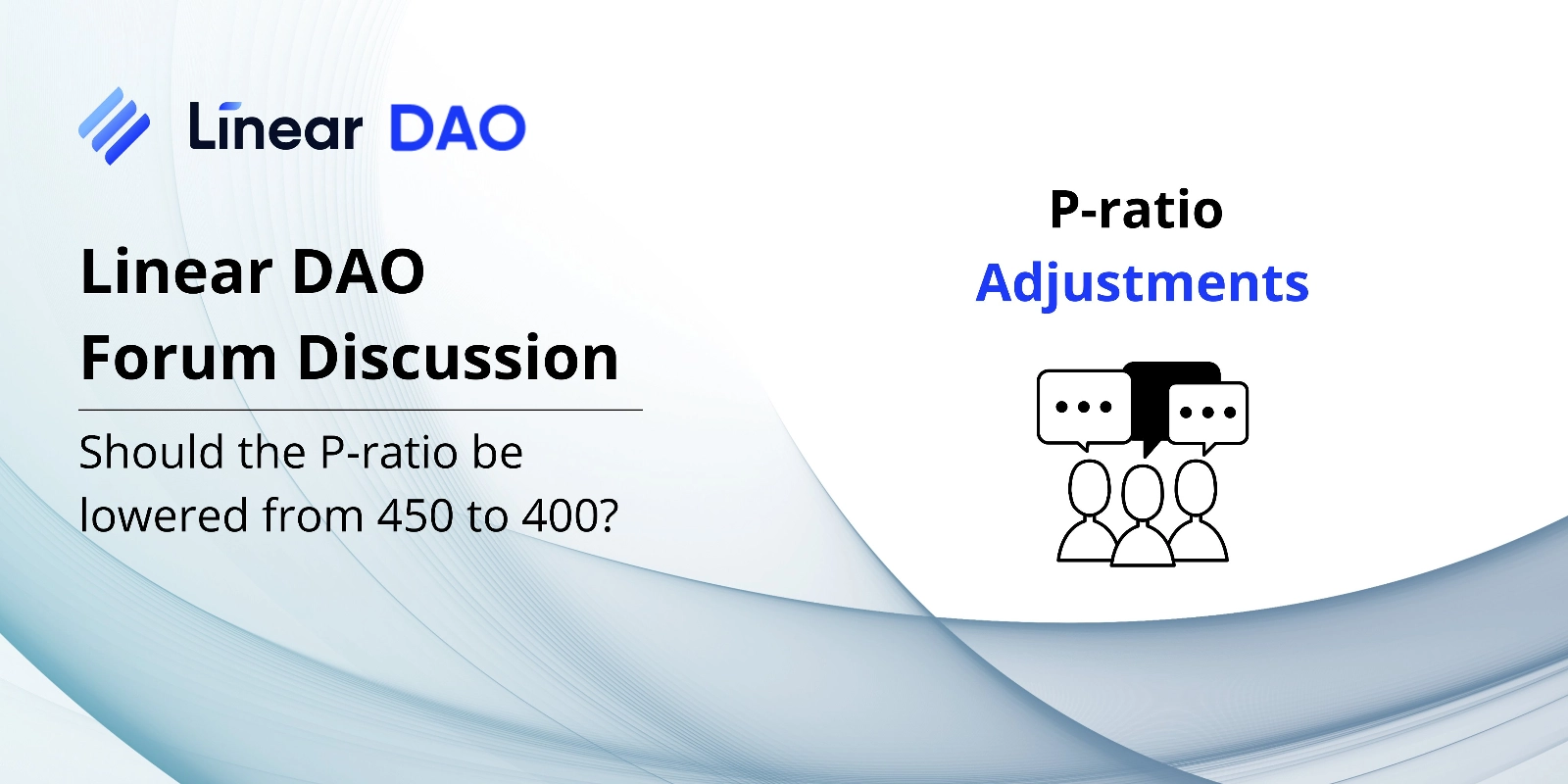 Linear DAO

Linear DAO
Forum Discussion

Should the P-ratio be lowered from 450 to 400?

P-ratio
Adjustments